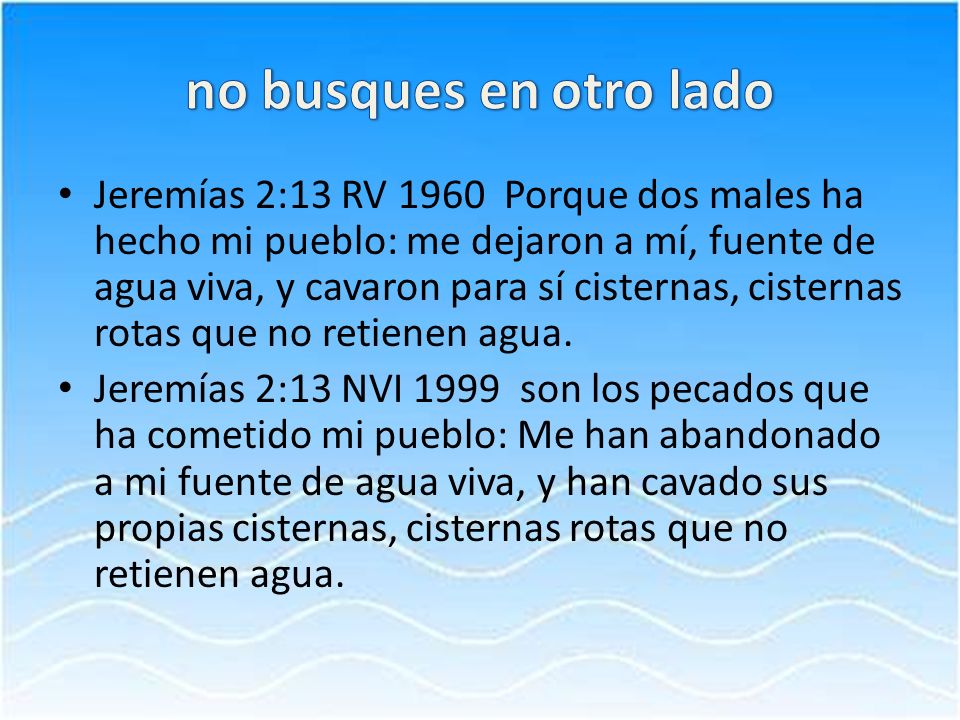 no busques en otro lado

• Jeremías 2:13 RV 1960 Porque dos males ha hecho mi pueblo: me dejaron a mí, fuente de agua viva, y cavaron para sí cisternas, cisternas rotas que no retienen agua.

• Jeremías 2:13 NVI 1999 son los pecados que ha cometido mi pueblo: Me han abandonado a mi fuente de agua viva, y han cavado sus propias cisternas, cisternas rotas que no retienen agua.